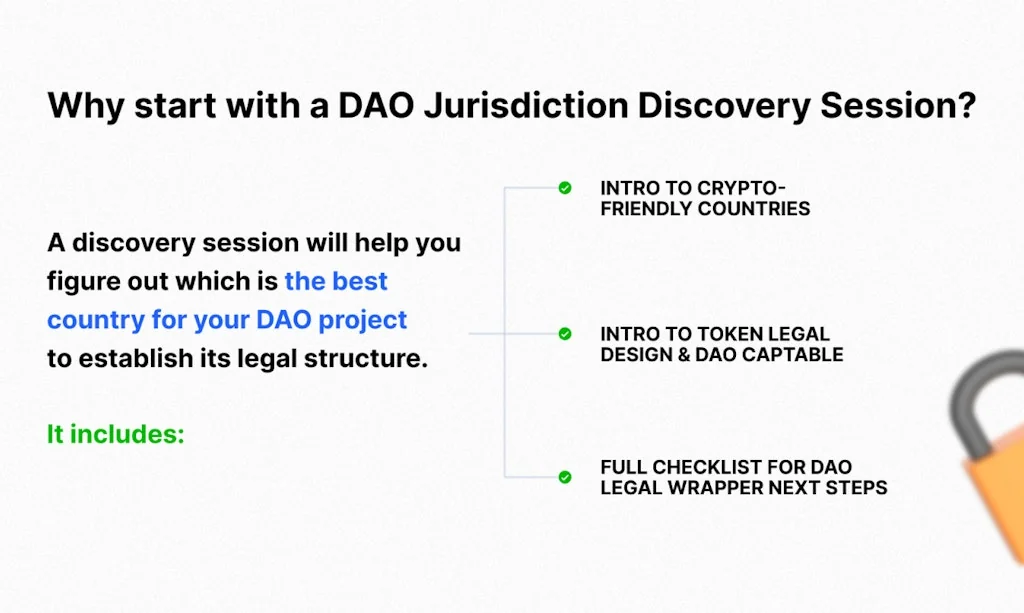 Why start with a DAO Jurisdiction Discovery Session?

A discovery session will help you figure out which is the best country for your DAO project to establish its legal structure.

It includes:

INTRO TO CRYPTO-FRIENDLY COUNTRIES

INTRO TO TOKEN LEGAL DESIGN & DAO CAPTABLE

FULL CHECKLIST FOR DAO LEGAL WRAPPER NEXT STEPS